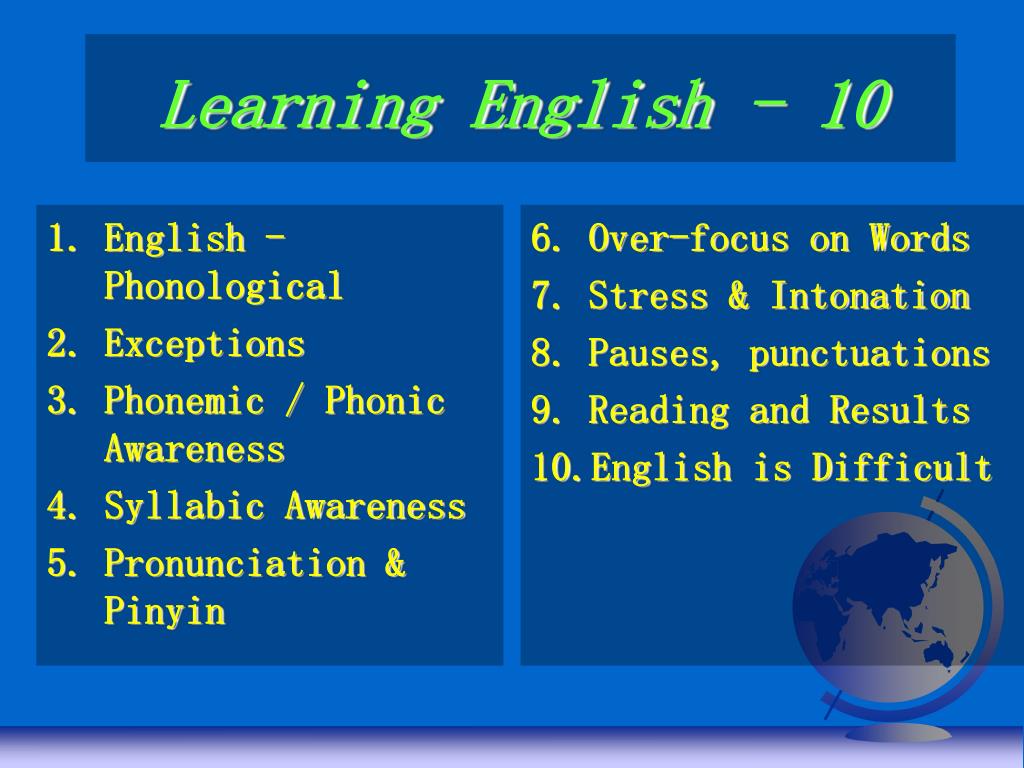 Learning English - 10

1. English - Phonological
2. Exceptions
3. Phonemic / Phonic Awareness
4. Syllabic Awareness
5. Pronunciation & Pinyin

6. Over-focus on Words
7. Stress & Intonation
8. Pauses, punctuations
9. Reading and Results
10. English is Difficult